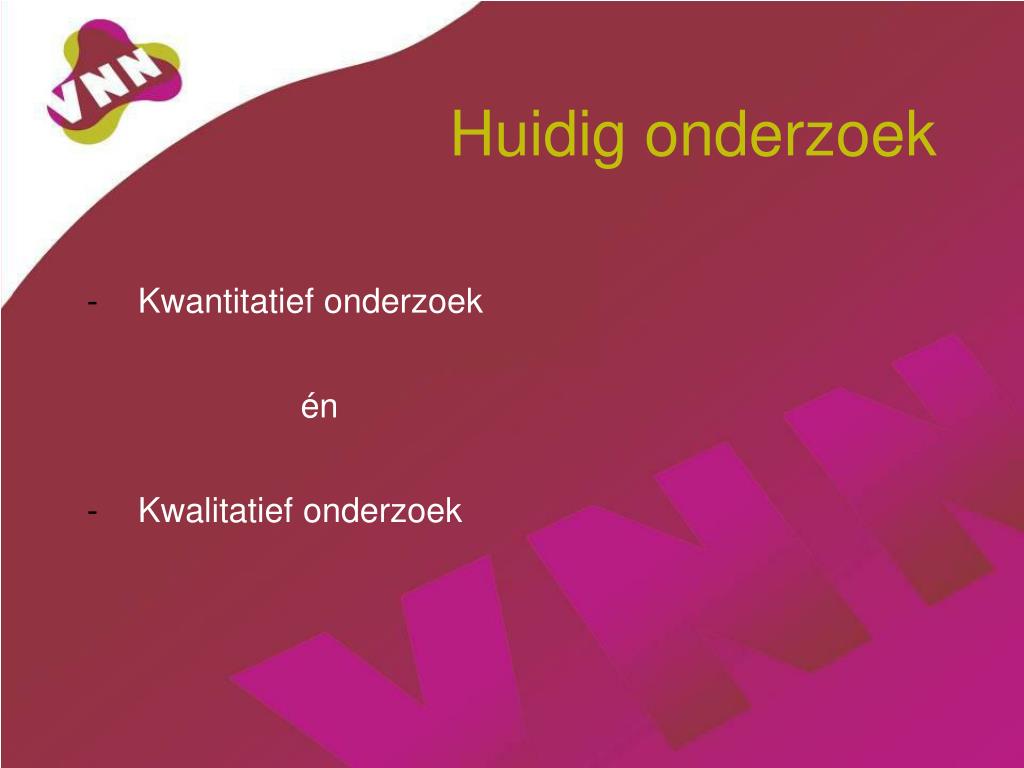 VNN

Huidig onderzoek

- Kwantitatief onderzoek

én

- Kwalitatief onderzoek

VNN